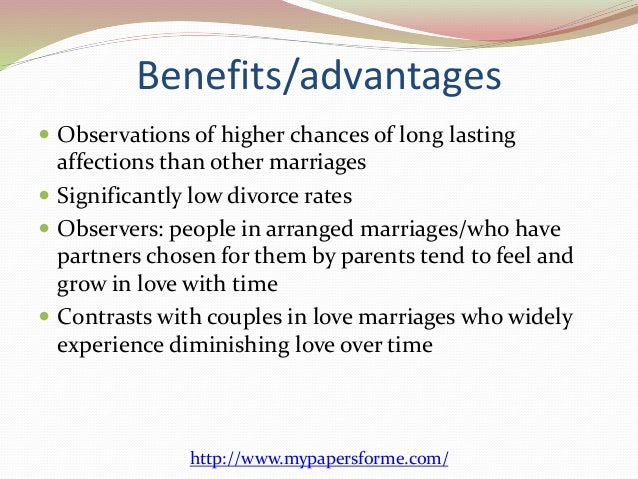 Benefits/advantages

- Observations of higher chances of long lasting affections than other marriages
- Significantly low divorce rates
- Observers: people in arranged marriages/who have partners chosen for them by parents tend to feel and grow in love with time
- Contrasts with couples in love marriages who widely experience diminishing love over time

http://www.mypapersforme.com/